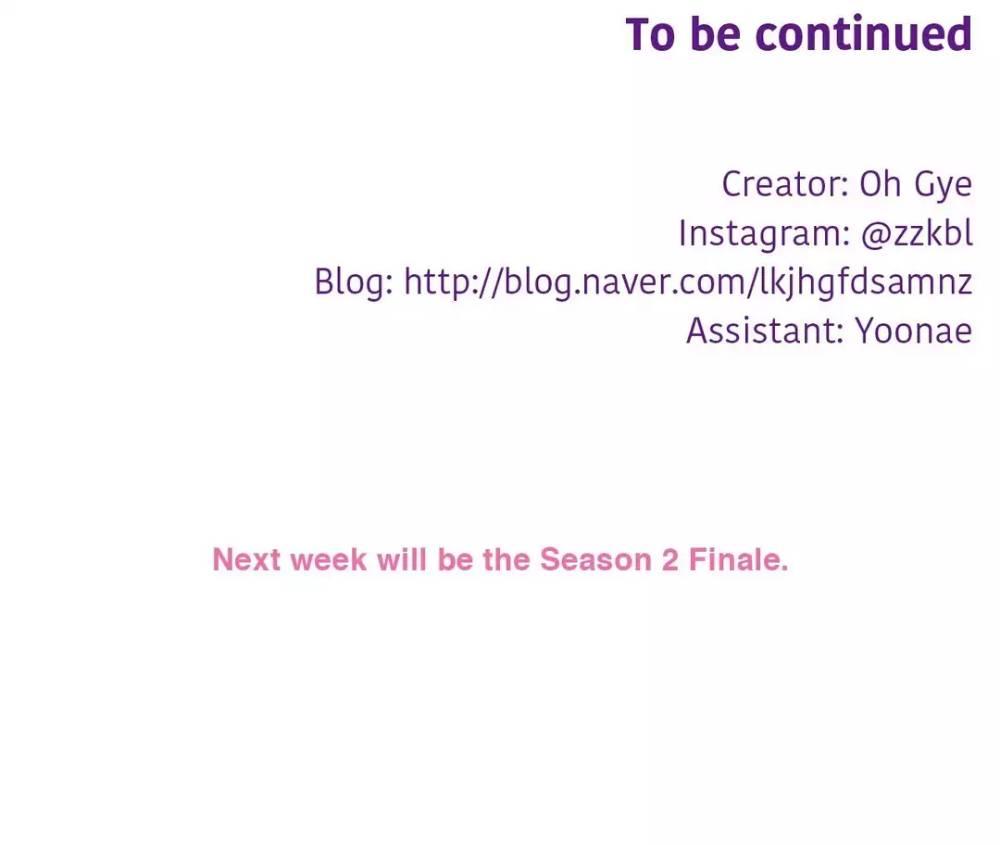 To be continued

Creator: Oh Gye
Instagram: @zzkbl
Blog: http://blog.naver.com/lkjhgfdsamnz
Assistant: Yoonae

Next week will be the Season 2 Finale.